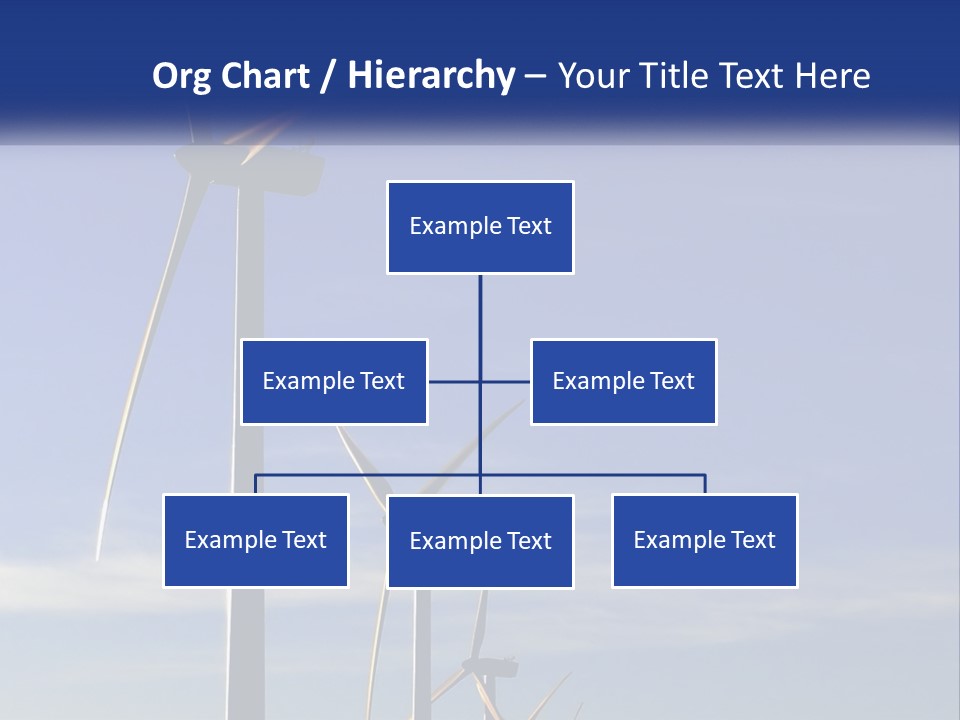 Org Chart / Hierarchy – Your Title Text Here

Example Text

Example Text

Example Text

Example Text

Example Text

Example Text